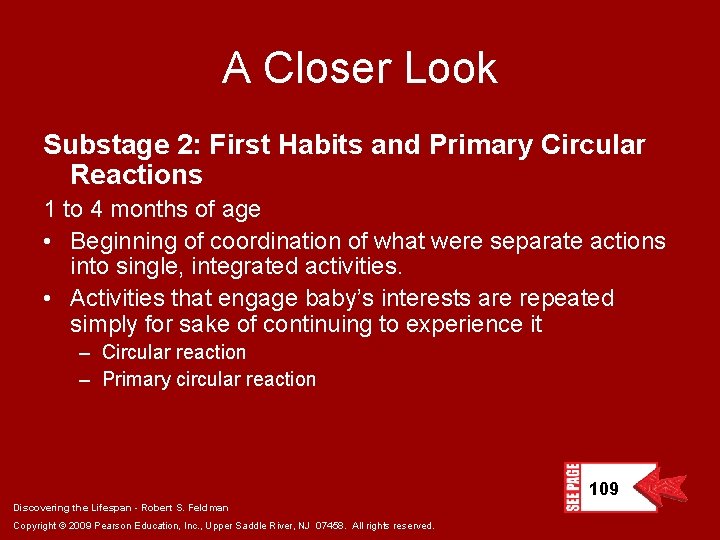 A Closer Look

Substage 2: First Habits and Primary Circular Reactions

1 to 4 months of age

• Beginning of coordination of what were separate actions into single, integrated activities.

• Activities that engage baby's interests are repeated simply for sake of continuing to experience it

– Circular reaction

– Primary circular reaction

SEE PAGE 109

Discovering the Lifespan - Robert S. Feldman

Copyright © 2009 Pearson Education, Inc., Upper Saddle River, NJ 07458. All rights reserved.